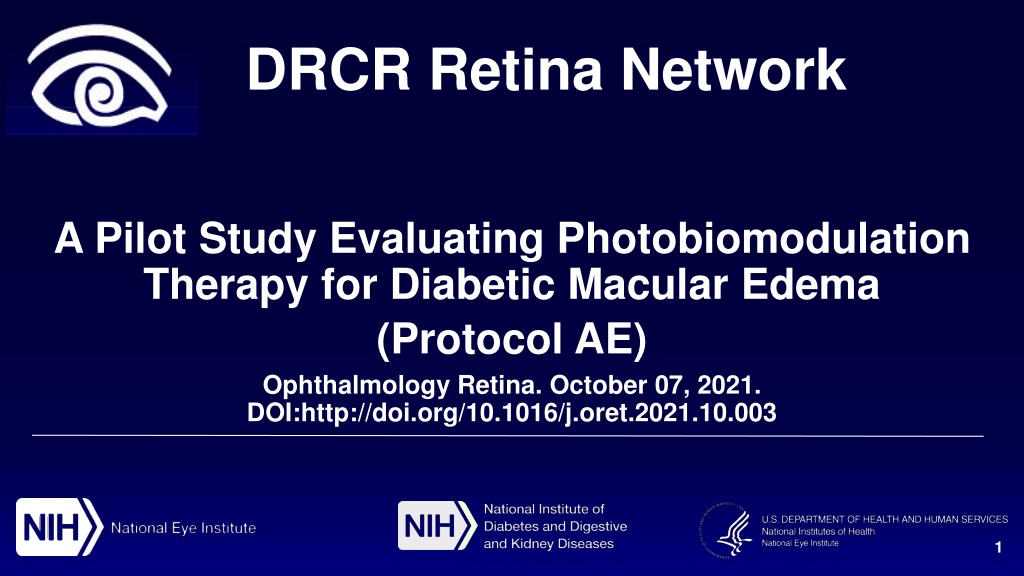 DRCR Retina Network

A Pilot Study Evaluating Photobiomodulation Therapy for Diabetic Macular Edema
(Protocol AE)

Ophthalmology Retina. October 07, 2021.
DOI:http://doi.org/10.1016/j.oret.2021.10.003

NIH National Eye Institute

NIH National Institute of Diabetes and Digestive and Kidney Diseases

U.S. DEPARTMENT OF HEALTH AND HUMAN SERVICES
National Institutes of Health
National Eye Institute

1